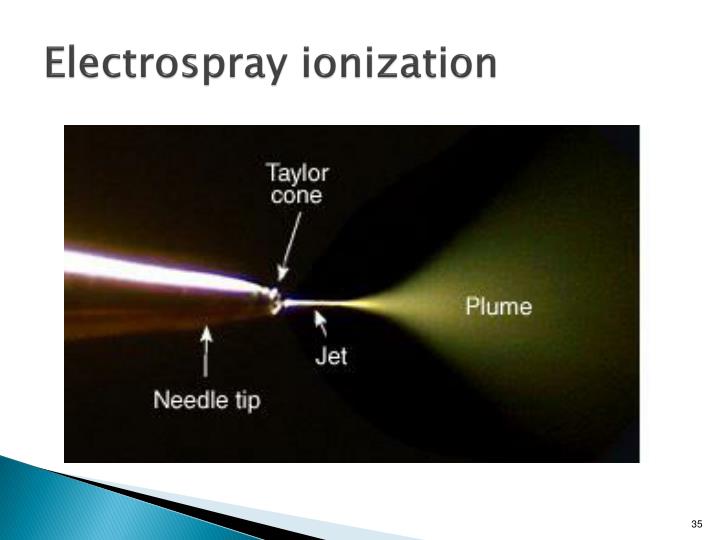 Electrospray ionization

Taylor cone

Plume

Jet

Needle tip

35